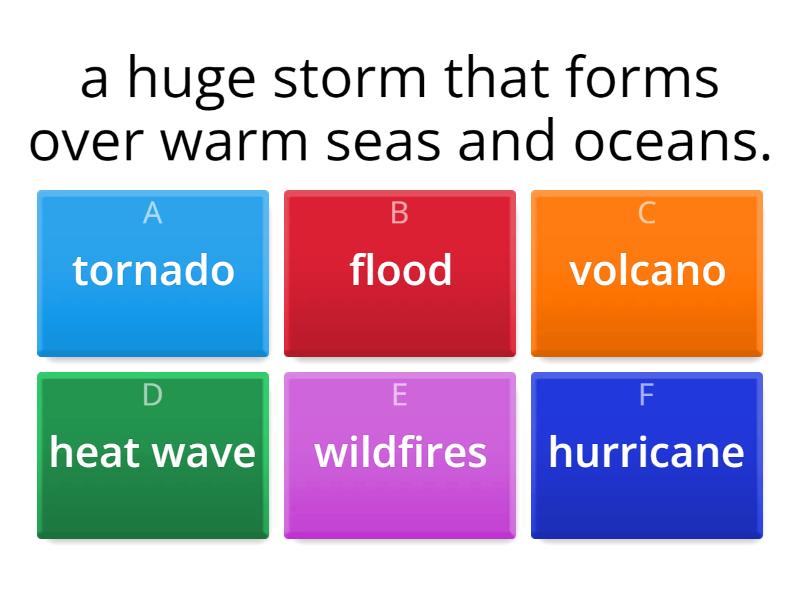 a huge storm that forms over warm seas and oceans.

A
tornado

B
flood

C
volcano

D
heat wave

E
wildfires

F
hurricane